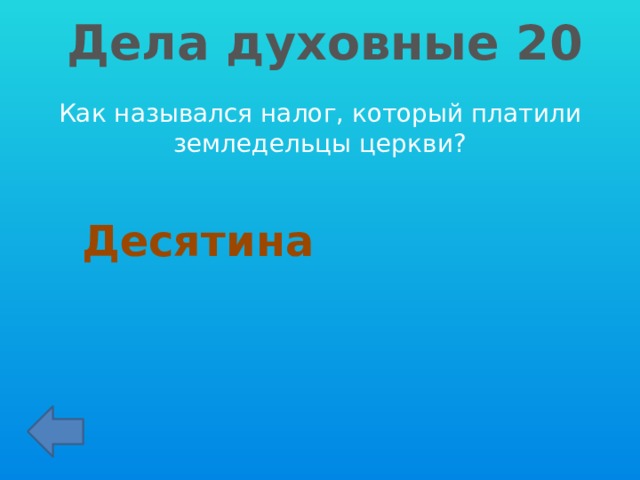 Дела духовные 20

Как назывался налог, который платили земледельцы церкви?

Десятина